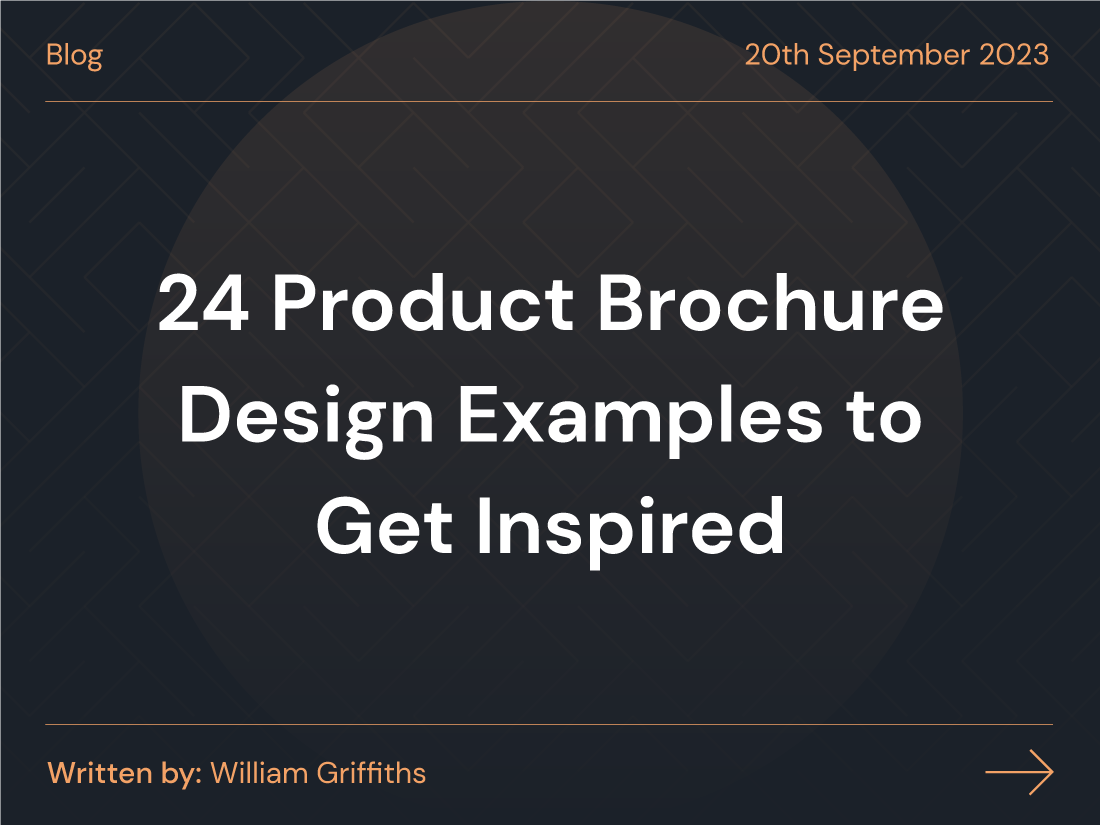 Blog

20th September 2023

24 Product Brochure Design Examples to Get Inspired

Written by: William Griffiths